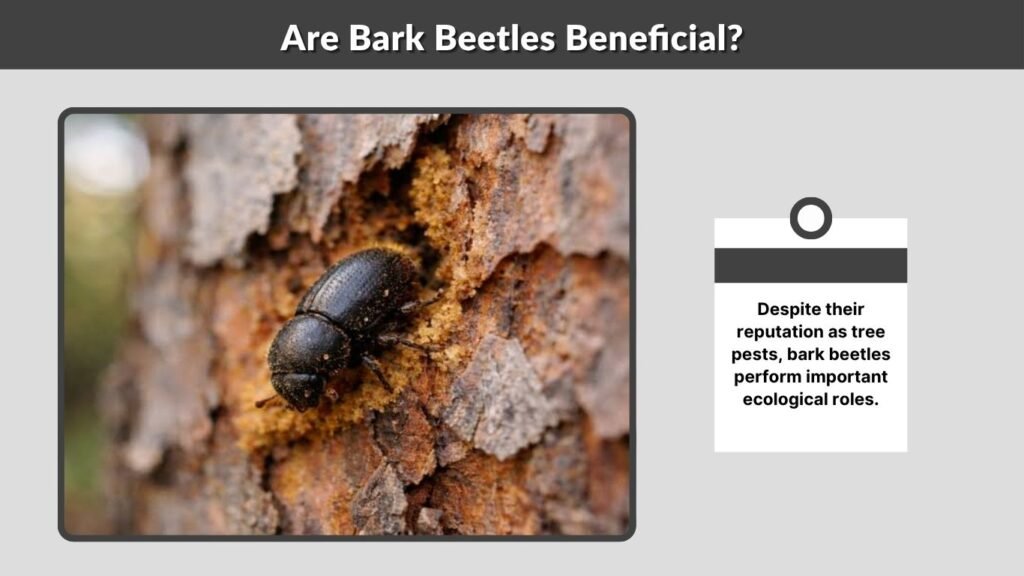 Are Bark Beetles Beneficial?

Despite their reputation as tree pests, bark beetles perform important ecological roles.